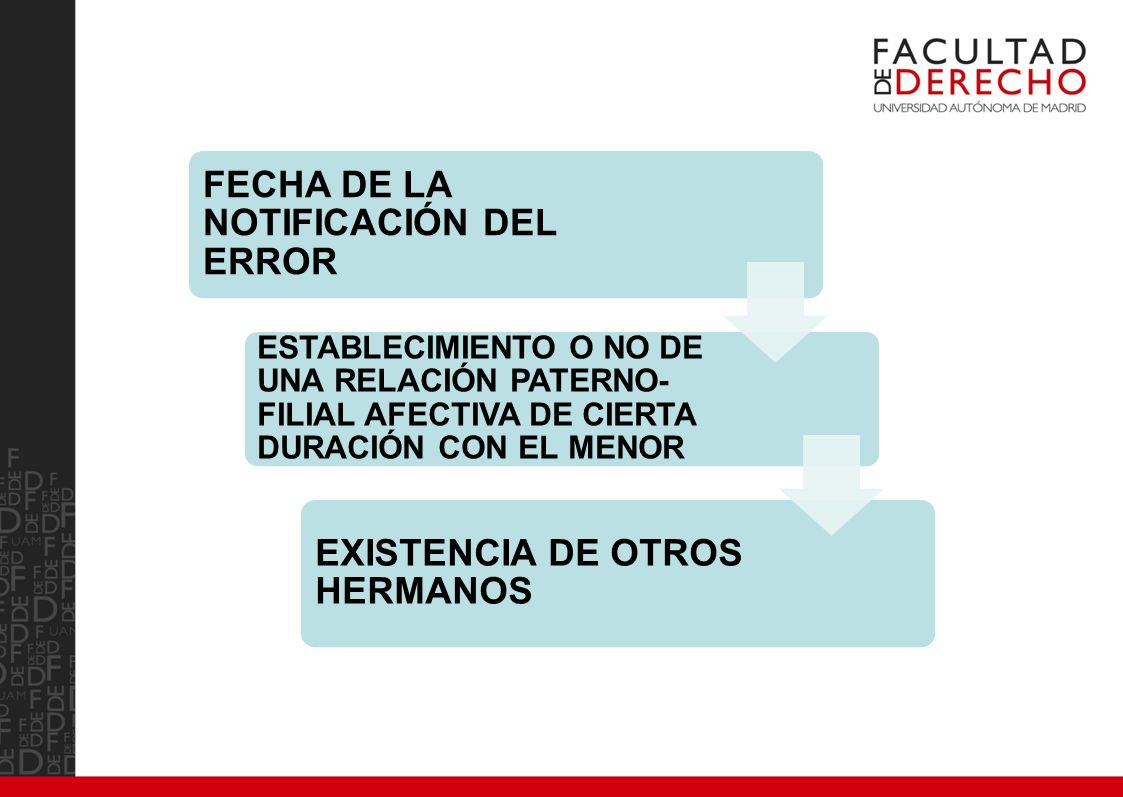 FACULTAD DE DERECHO
UNIVERSIDAD AUTÓNOMA DE MADRID

FECHA DE LA NOTIFICACIÓN DEL ERROR

ESTABLECIMIENTO O NO DE UNA RELACIÓN PATERNO-FILIAL AFECTIVA DE CIERTA DURACIÓN CON EL MENOR

EXISTENCIA DE OTROS HERMANOS